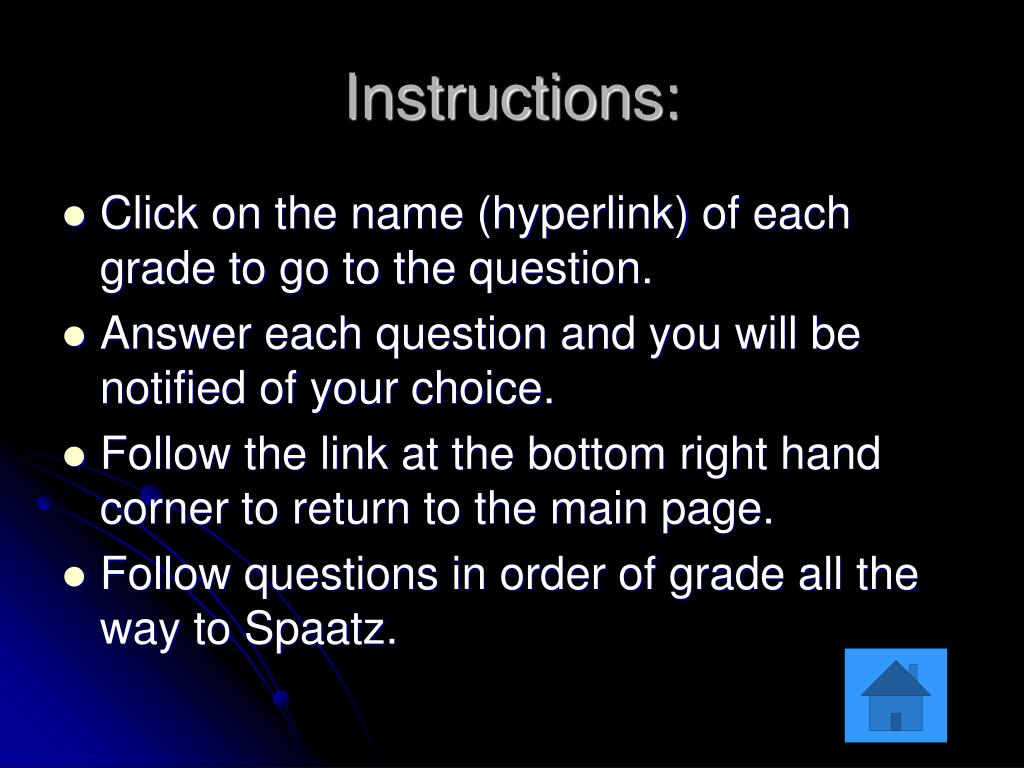 Instructions:

- Click on the name (hyperlink) of each grade to go to the question.
- Answer each question and you will be notified of your choice.
- Follow the link at the bottom right hand corner to return to the main page.
- Follow questions in order of grade all the way to Spaatz.